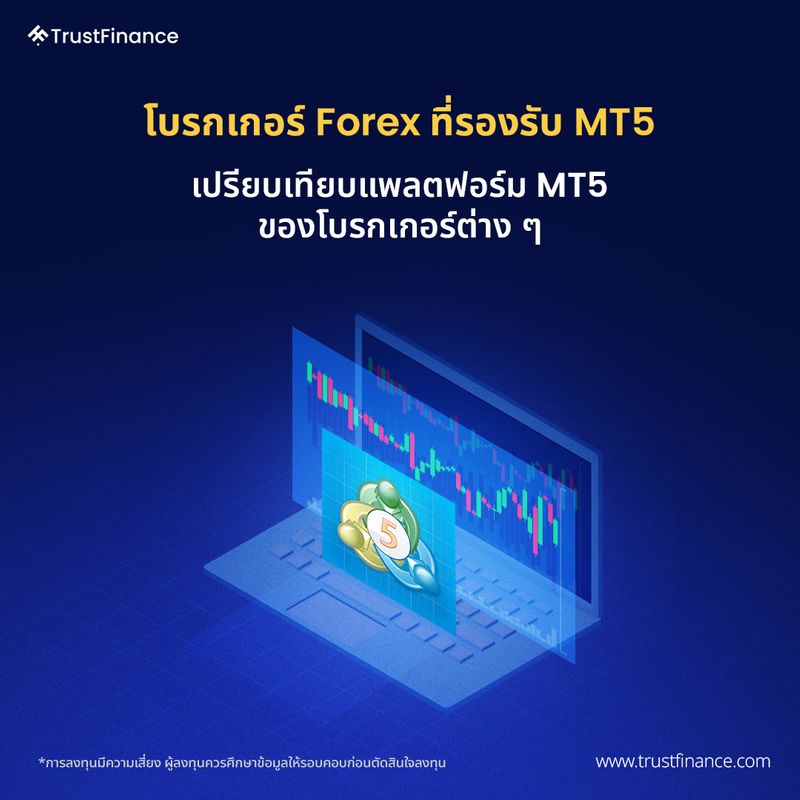 TrustFinance

โบรกเกอร์ Forex ที่รองรับ MT5

เปรียบเทียบแพลตฟอร์ม MT5 ของโบรกเกอร์ต่าง ๆ

5

*การลงทุนมีความเสี่ยง ผู้ลงทุนควรศึกษาข้อมูลให้รอบคอบก่อนตัดสินใจลงทุน

www.trustfinance.com